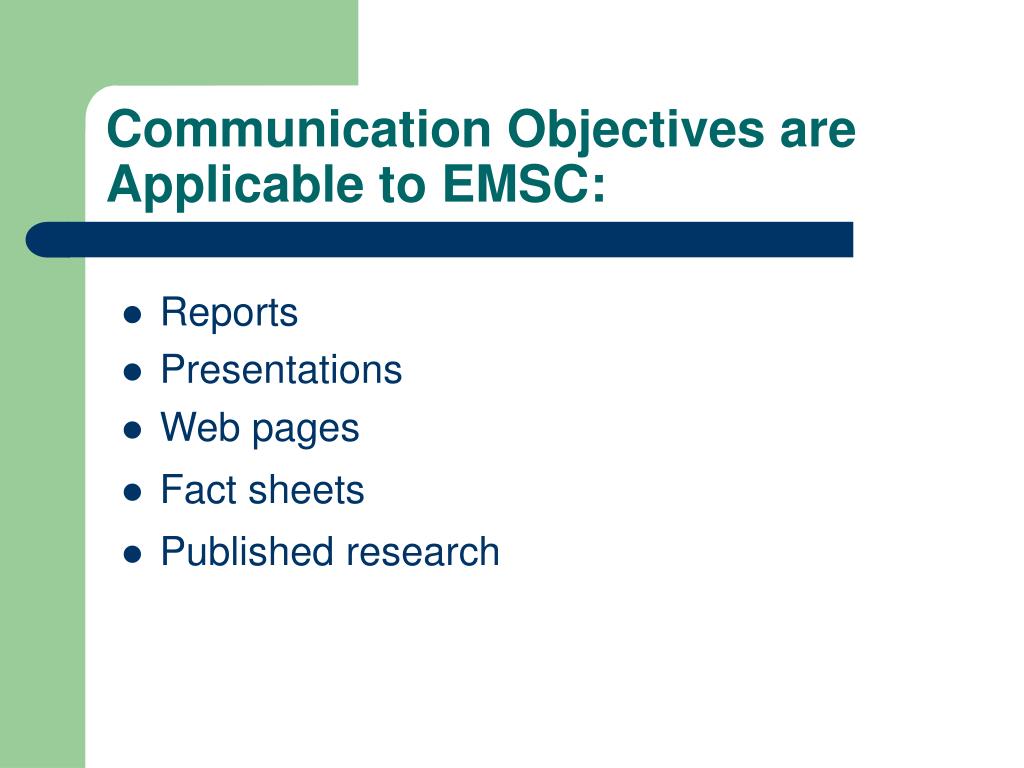 Communication Objectives are Applicable to EMSC:

- Reports
- Presentations
- Web pages
- Fact sheets
- Published research